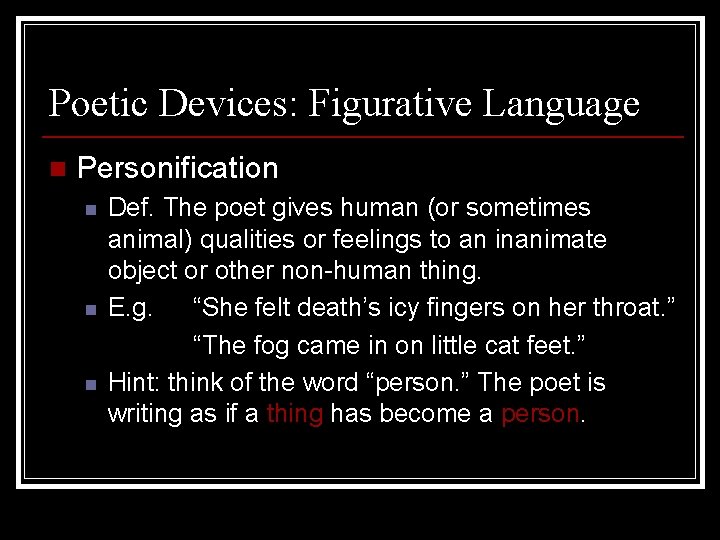 Poetic Devices: Figurative Language

Personification

Def. The poet gives human (or sometimes animal) qualities or feelings to an inanimate object or other non-human thing.

E.g. “She felt death’s icy fingers on her throat.”

“The fog came in on little cat feet.”

Hint: think of the word “person.” The poet is writing as if a thing has become a person.